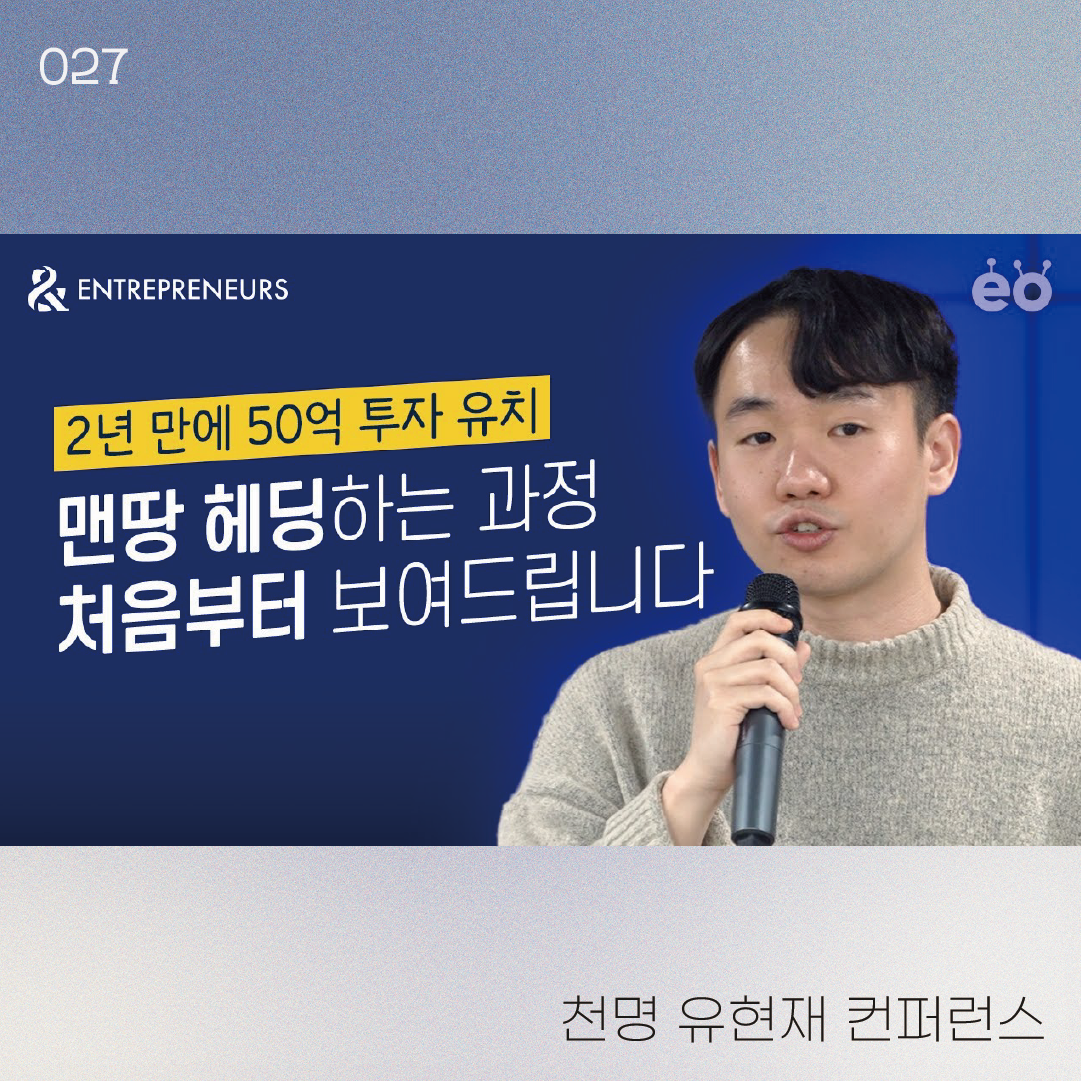 027

ENTREPRENEURS

eo

2년 만에 50억 투자 유치

맨땅 헤딩하는 과정
처음부터 보여드립니다

천명 유현재 컨퍼런스